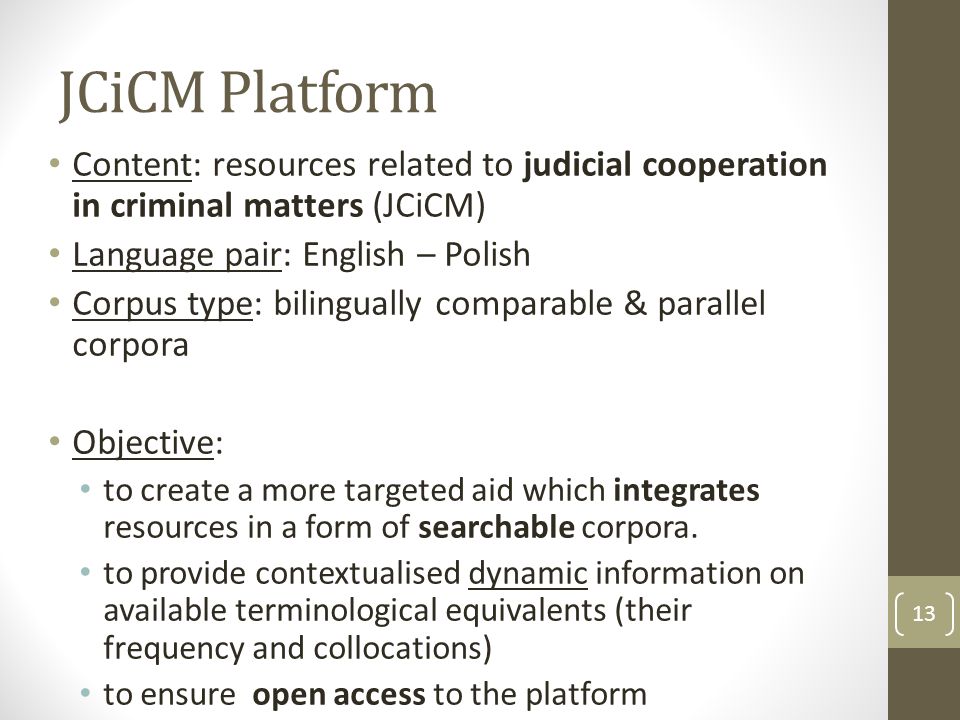 JCiCM Platform

• Content: resources related to judicial cooperation in criminal matters (JCiCM)
• Language pair: English – Polish
• Corpus type: bilingually comparable & parallel corpora

• Objective:
• to create a more targeted aid which integrates resources in a form of searchable corpora.
• to provide contextualised dynamic information on available terminological equivalents (their frequency and collocations)
• to ensure open access to the platform

13